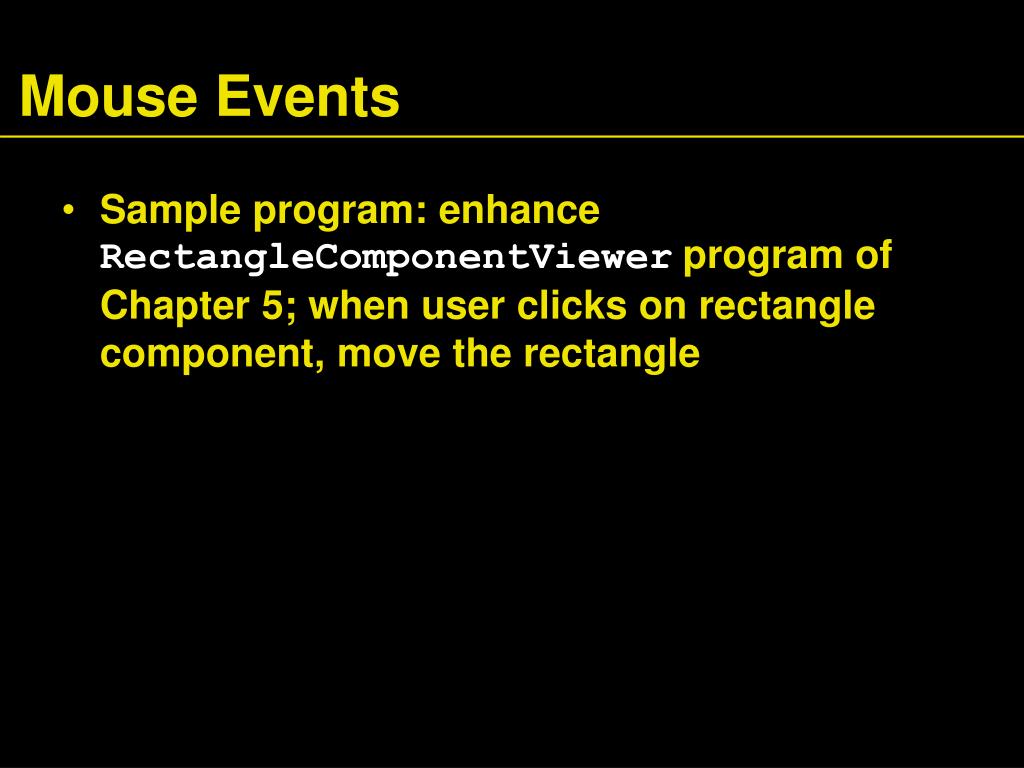 Mouse Events

• Sample program: enhance RectangleComponentViewer program of Chapter 5; when user clicks on rectangle component, move the rectangle